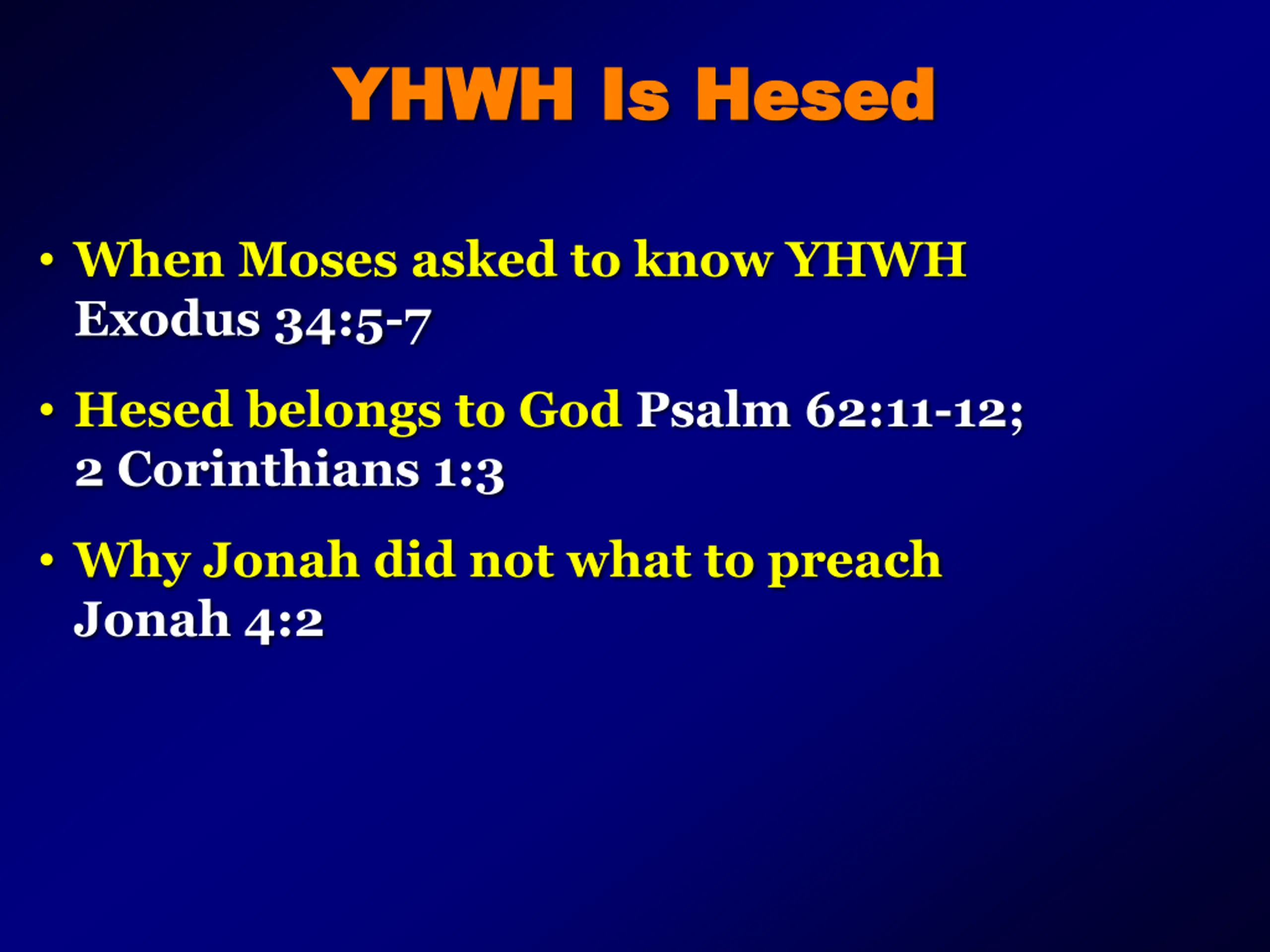 YHWH Is Hesed

• When Moses asked to know YHWH Exodus 34:5-7

• Hesed belongs to God Psalm 62:11-12; 2 Corinthians 1:3

• Why Jonah did not what to preach Jonah 4:2